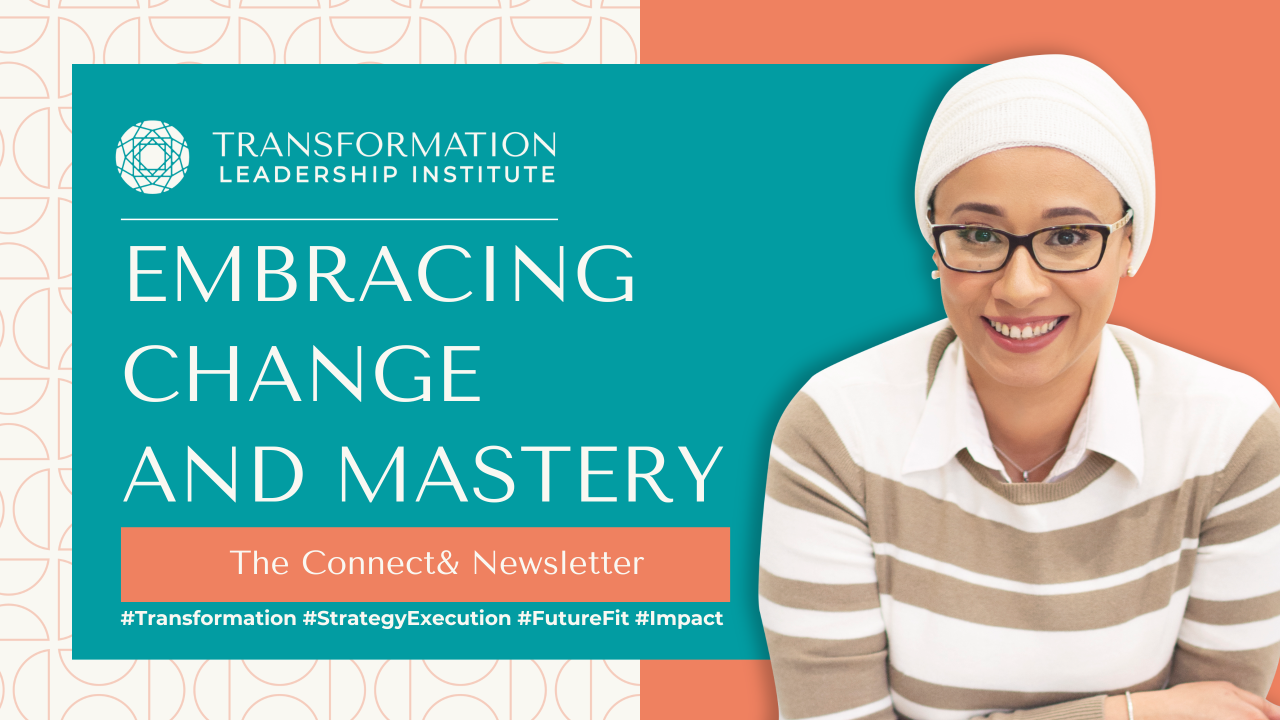 TRANSFORMATION
LEADERSHIP INSTITUTE

EMBRACING CHANGE AND MASTERY

The Connect& Newsletter

#Transformation #StrategyExecution #FutureFit #Impact